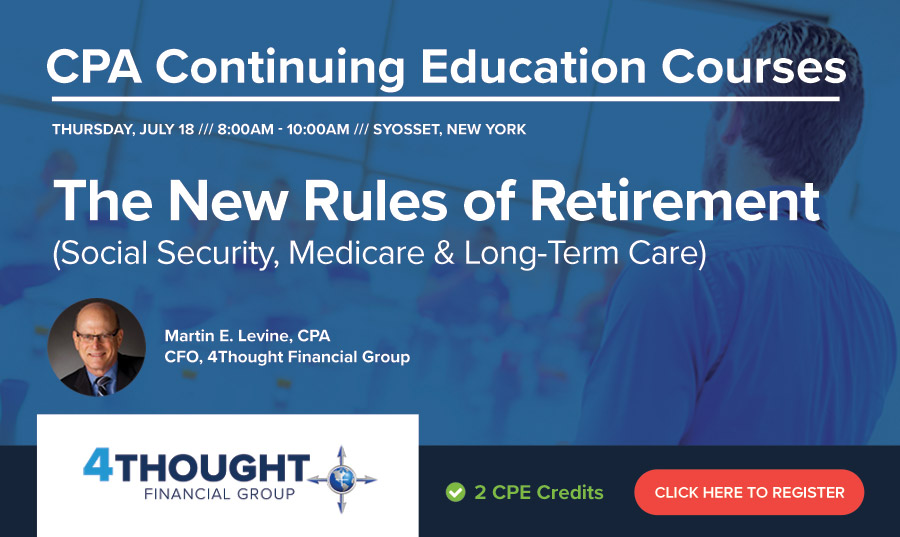 CPA Continuing Education Courses

THURSDAY, JULY 18 /// 8:00AM - 10:00AM /// SYOSSET, NEW YORK

The New Rules of Retirement
(Social Security, Medicare & Long-Term Care)

Martin E. Levine, CPA
CFO, 4Thought Financial Group

4THOUGHT
FINANCIAL GROUP

2 CPE Credits

CLICK HERE TO REGISTER